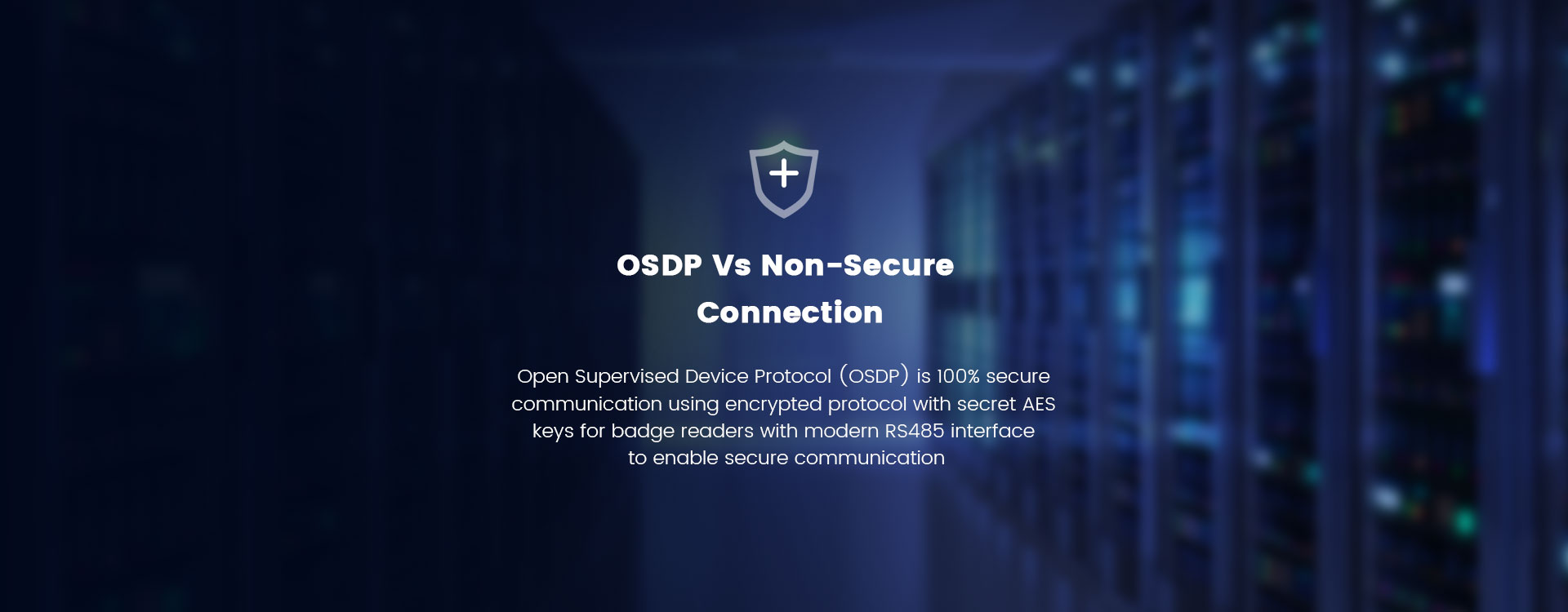 OSDP Vs Non-Secure Connection

Open Supervised Device Protocol (OSDP) is 100% secure communication using encrypted protocol with secret AES keys for badge readers with modern RS485 interface to enable secure communication